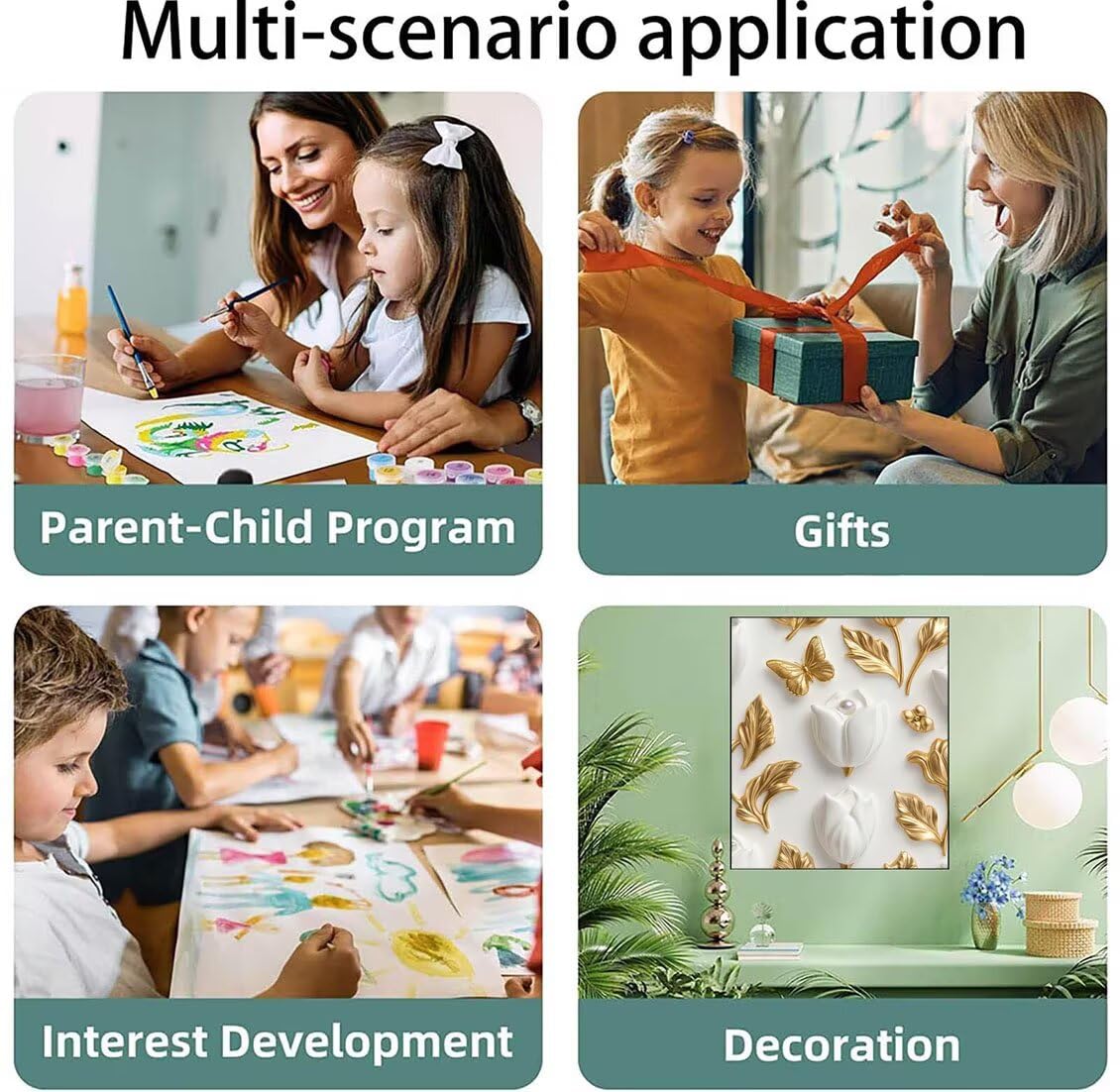 Multi-scenario application

Parent-Child Program

Gifts

Interest Development

Decoration